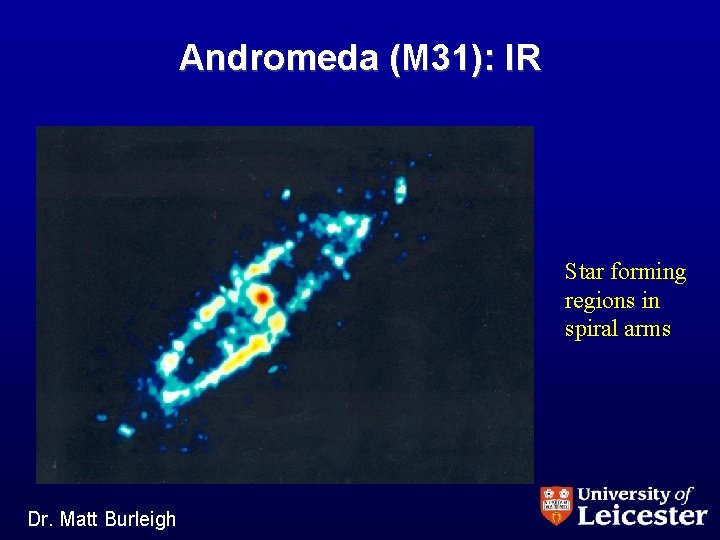 Andromeda (M31): IR

Star forming regions in spiral arms

Dr. Matt Burleigh

University of Leicester